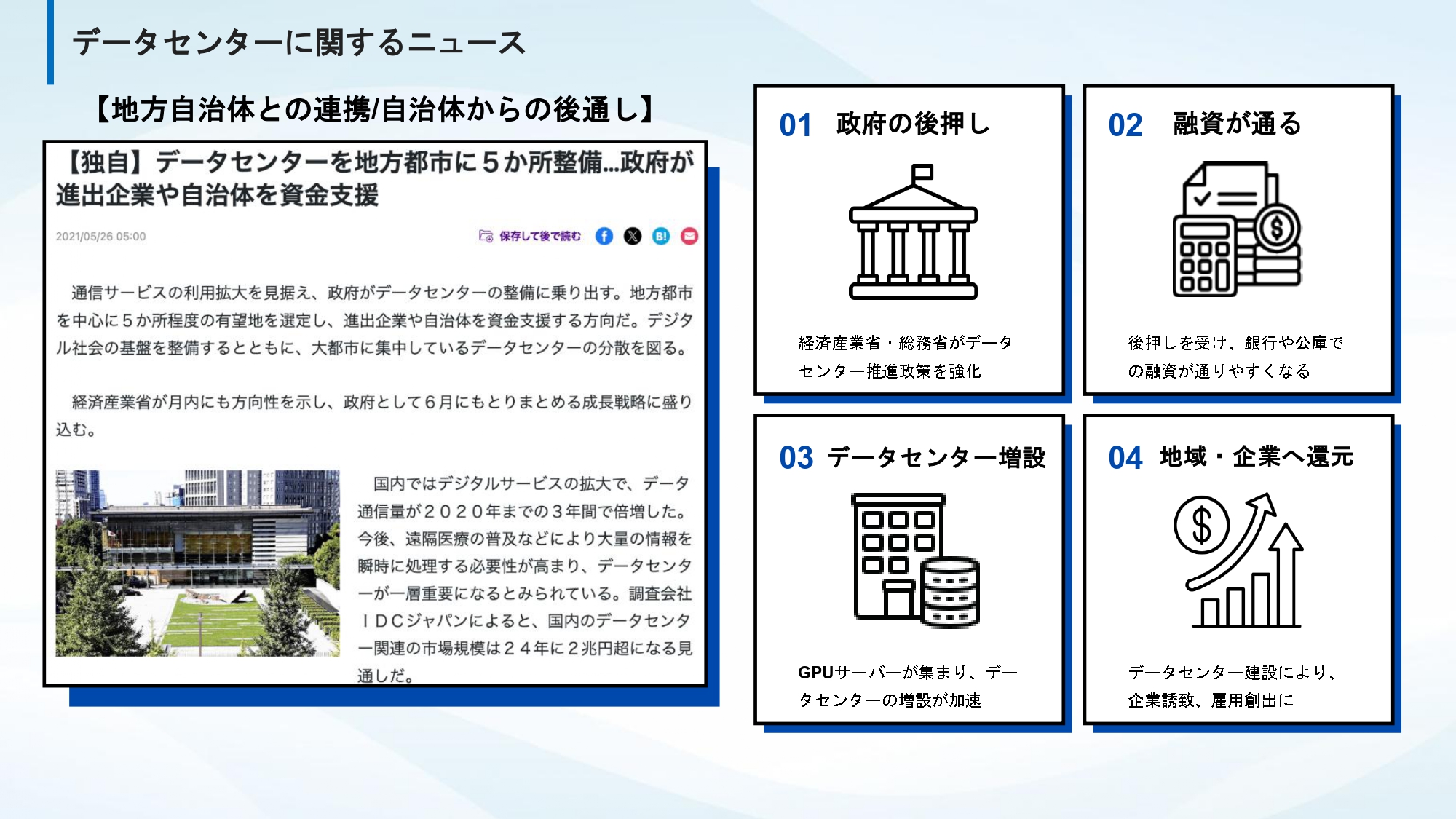 データセンターに関するニュース

【地方自治体との連携/自治体からの後通し】

【独自】データセンターを地方都市に５か所整備…政府が進出企業や自治体を資金支援

2021/05/26 05:00

保存して後で読む

通信サービスの利用拡大を見据え、政府がデータセンターの整備に乗り出す。地方都市を中心に５か所程度の有望地を選定し、進出企業や自治体を資金支援する方向だ。デジタル社会の基盤を整備するとともに、大都市に集中しているデータセンターの分散を図る。

経済産業省が月内にも方向性を示し、政府として６月にもとりまとめる成長戦略に盛り込む。

国内ではデジタルサービスの拡大で、データ通信量が２０２０年までの３年間で倍増した。今後、遠隔医療の普及などにより大量の情報を瞬時に処理する必要性が高まり、データセンターが一層重要になるとみられている。調査会社ＩＤＣジャパンによると、国内のデータセンター関連の市場規模は２４年に２兆円超になる見通しだ。

01 政府の後押し

経済産業省・総務省がデータセンター推進政策を強化

02 融資が通る

後押しを受け、銀行や公庫での融資が通りやすくなる

03 データセンター増設

GPUサーバーが集まり、データセンターの増設が加速

04 地域・企業へ還元

データセンター建設により、企業誘致、雇用創出に